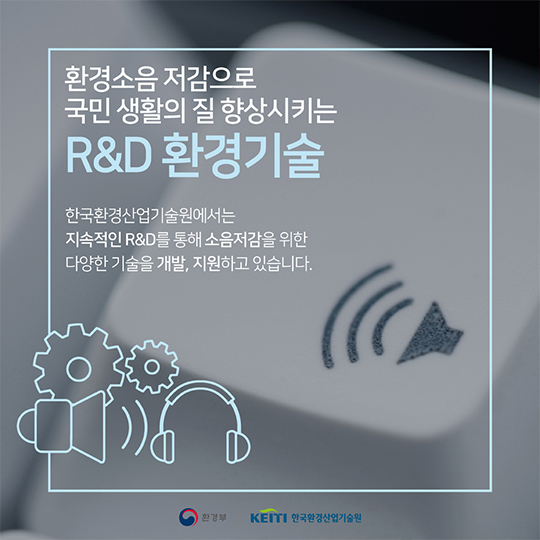 환경소음 저감으로
국민 생활의 질 향상시키는
R&D 환경기술

한국환경산업기술원에서는
지속적인 R&D를 통해 소음저감을 위한
다양한 기술을 개발, 지원하고 있습니다.

환경부

KEITI 한국환경산업기술원